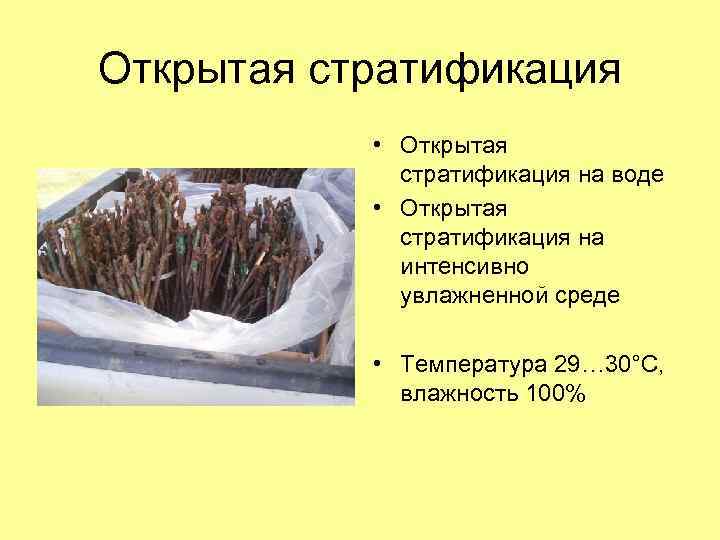 Открытая стратификация

• Открытая стратификация на воде
• Открытая стратификация на интенсивно увлажненной среде

• Температура 29…30°С, влажность 100%